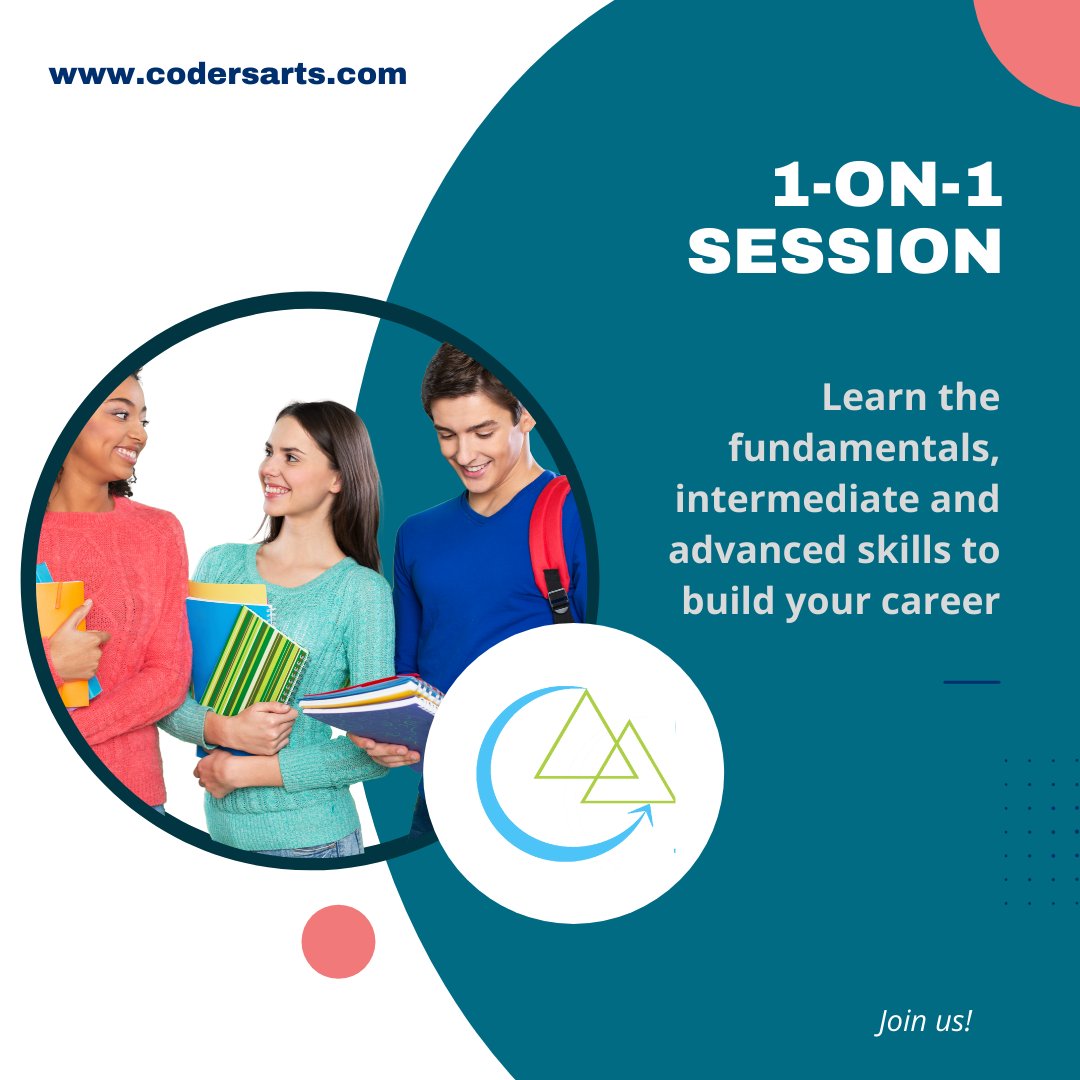 www.codersarts.com

1-ON-1 SESSION

Learn the fundamentals, intermediate and advanced skills to build your career

Join us!